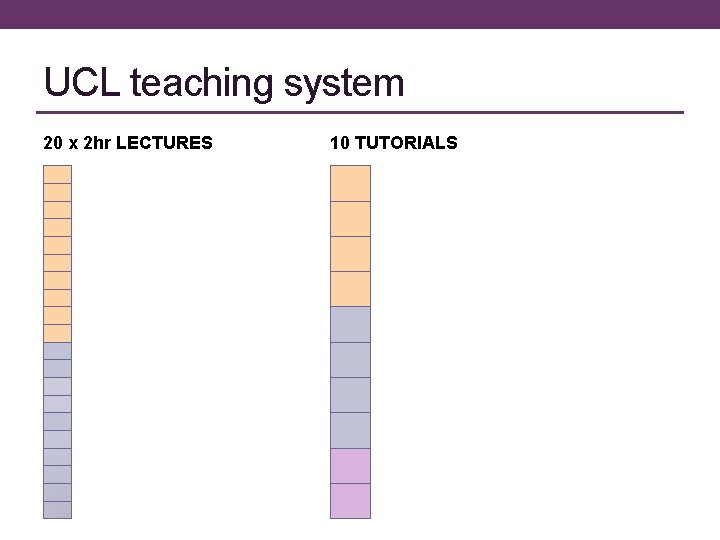 UCL teaching system

20 x 2hr LECTURES

10 TUTORIALS